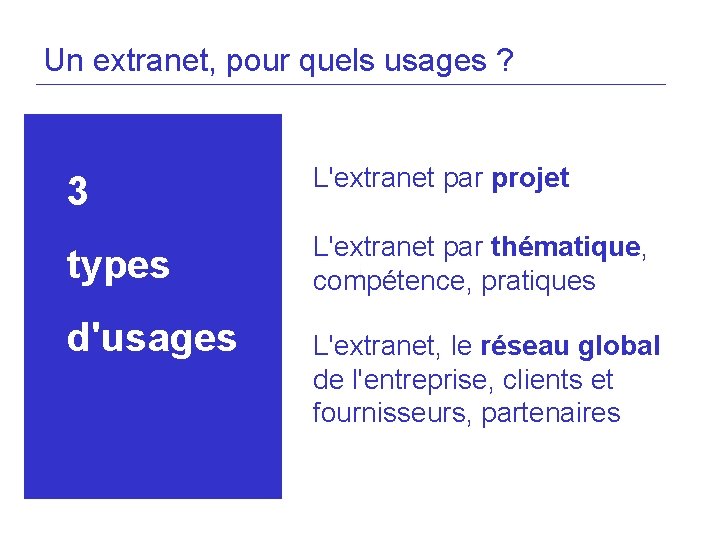 Un extranet, pour quels usages ?

3

types

d'usages

L'extranet par projet

L'extranet par thématique, compétence, pratiques

L'extranet, le réseau global de l'entreprise, clients et fournisseurs, partenaires